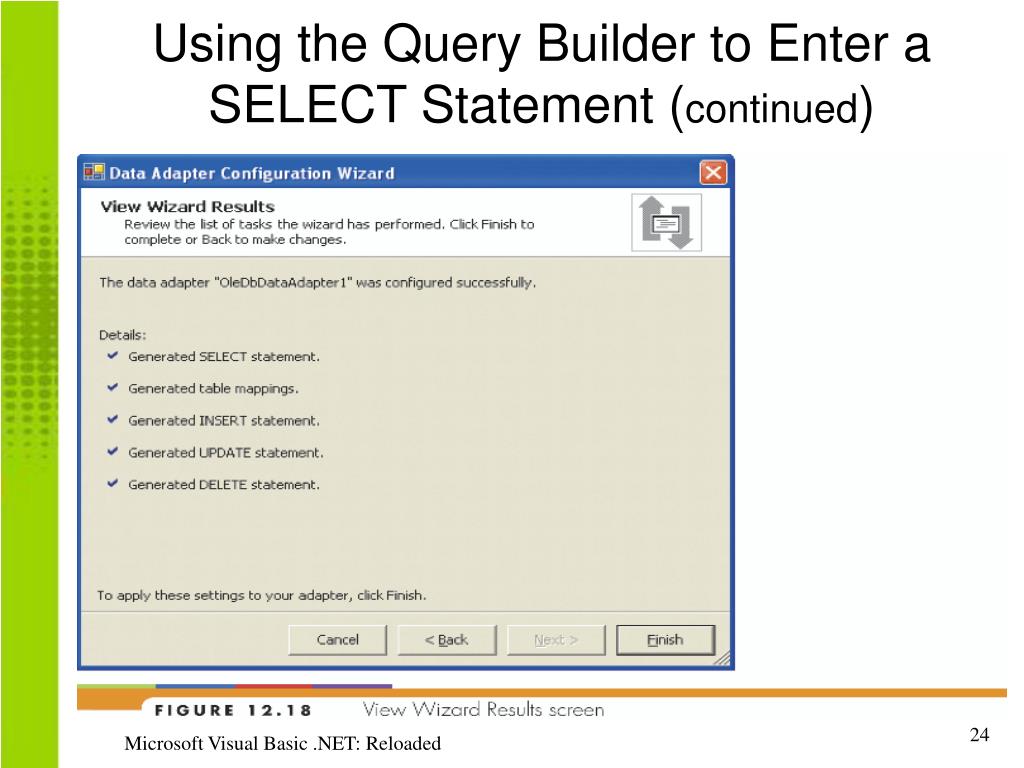 Using the Query Builder to Enter a SELECT Statement (continued)

Data Adapter Configuration Wizard

View Wizard Results
Review the list of tasks the wizard has performed. Click Finish to complete or Back to make changes.

The data adapter "OleDbDataAdapter1" was configured successfully.

Details:
Generated SELECT statement.
Generated table mappings.
Generated INSERT statement.
Generated UPDATE statement.
Generated DELETE statement.

To apply these settings to your adapter, click Finish.

Cancel
< Back
Next >
Finish

FIGURE 12.18 View Wizard Results screen

Microsoft Visual Basic .NET: Reloaded

24